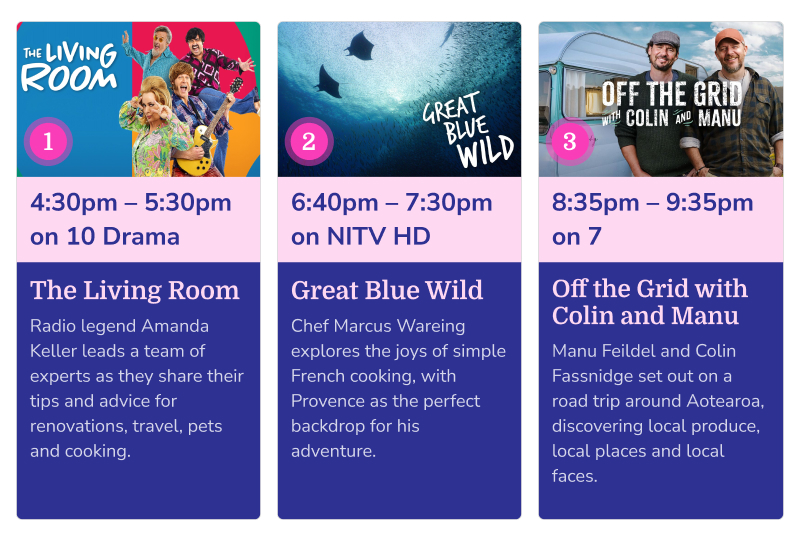 THE LIVING ROOM

1

4:30pm – 5:30pm on 10 Drama

The Living Room

Radio legend Amanda Keller leads a team of experts as they share their tips and advice for renovations, travel, pets and cooking.

GREAT BLUE WILD

2

6:40pm – 7:30pm on NITV HD

Great Blue Wild

Chef Marcus Wareing explores the joys of simple French cooking, with Provence as the perfect backdrop for his adventure.

OFF THE GRID WITH COLIN AND MANU

3

8:35pm – 9:35pm on 7

Off the Grid with Colin and Manu

Manu Feildel and Colin Fassnidge set out on a road trip around Aotearoa, discovering local produce, local places and local faces.